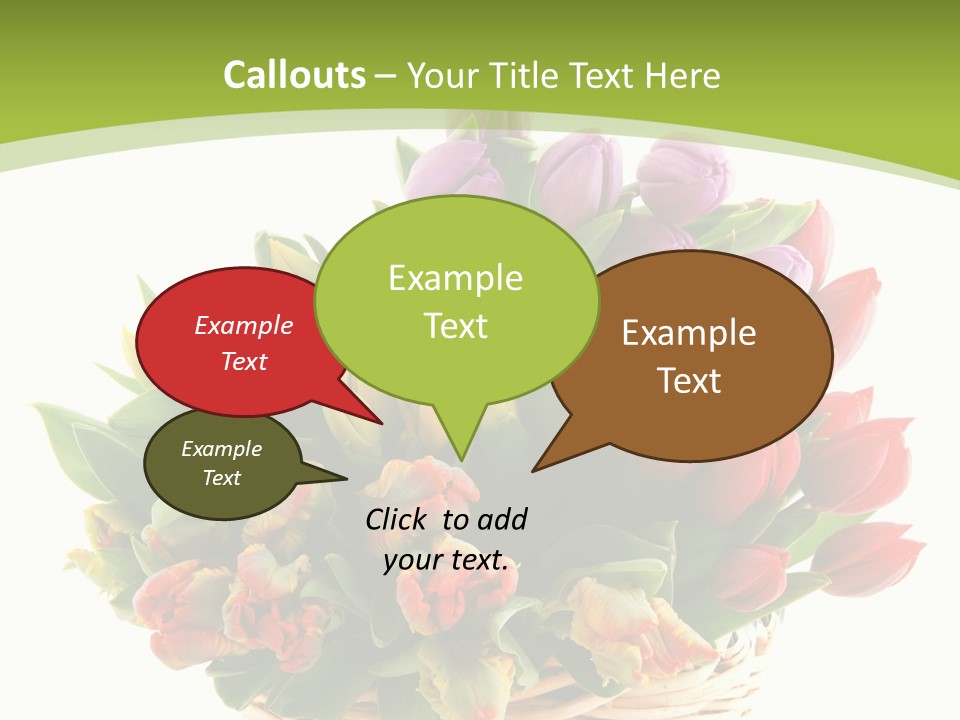 Callouts – Your Title Text Here

Example Text

Example Text

Example Text

Example Text

Click to add your text.